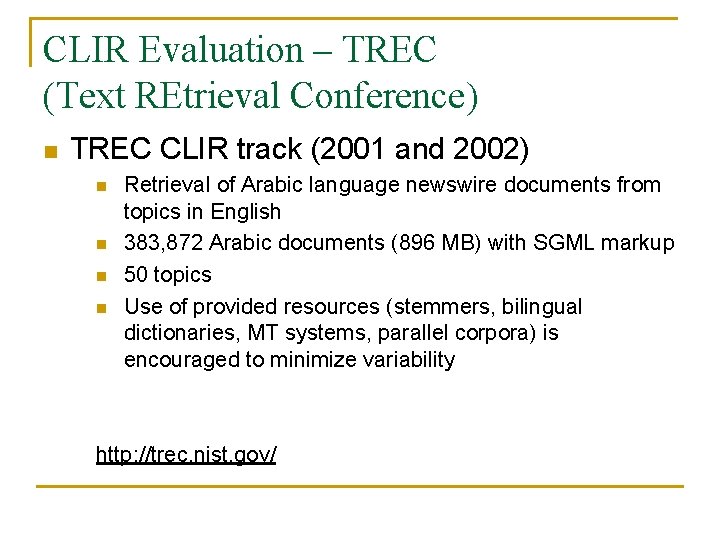 CLIR Evaluation – TREC (Text REtrieval Conference)

TREC CLIR track (2001 and 2002)

Retrieval of Arabic language newswire documents from topics in English

383,872 Arabic documents (896 MB) with SGML markup

50 topics

Use of provided resources (stemmers, bilingual dictionaries, MT systems, parallel corpora) is encouraged to minimize variability

http://trec.nist.gov/